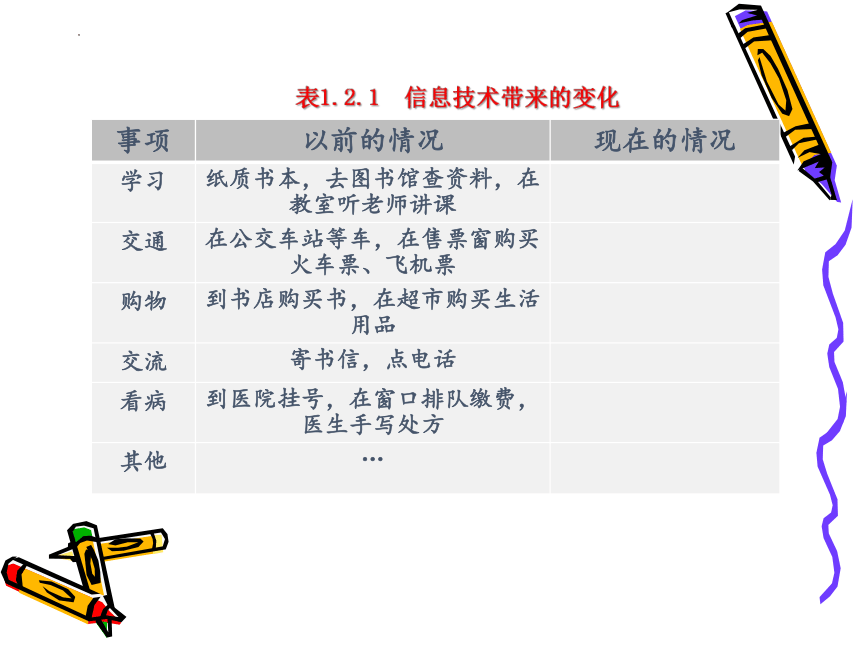 表1.2.1　信息技术带来的变化

| 事项 | 以前的情况 | 现在的情况 |
|---|---|---|
| 学习 | 纸质书本，去图书馆查资料，在教室听老师讲课 | |
| 交通 | 在公交车站等车，在售票窗购买火车票、飞机票 | |
| 购物 | 到书店购买书，在超市购买生活用品 | |
| 交流 | 寄书信，点电话 | |
| 看病 | 到医院挂号，在窗口排队缴费，医生手写处方 | |
| 其他 | … | |